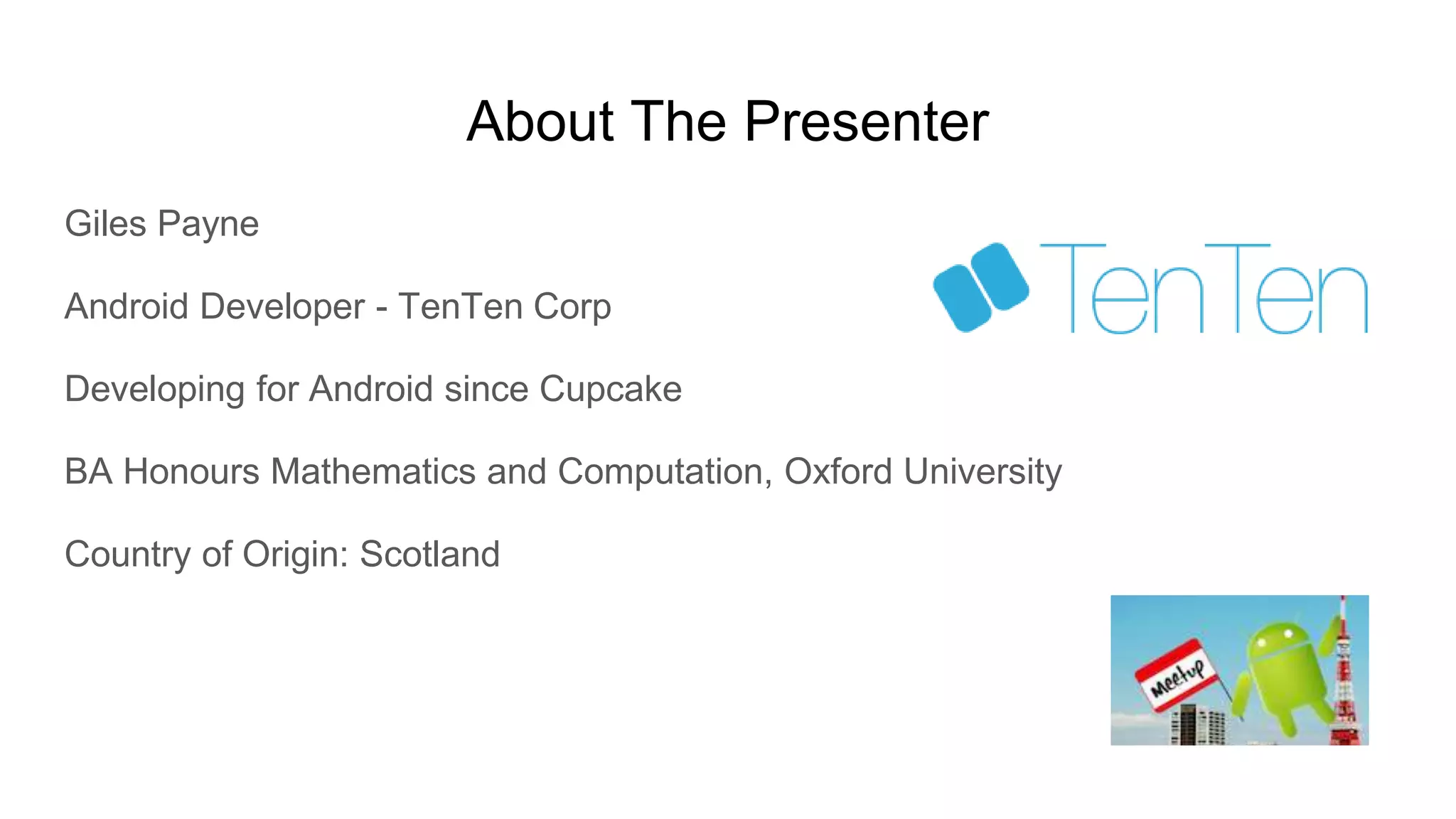 About The Presenter

Giles Payne

Android Developer - TenTen Corp

Developing for Android since Cupcake

BA Honours Mathematics and Computation, Oxford University

Country of Origin: Scotland

TenTen

Meetup